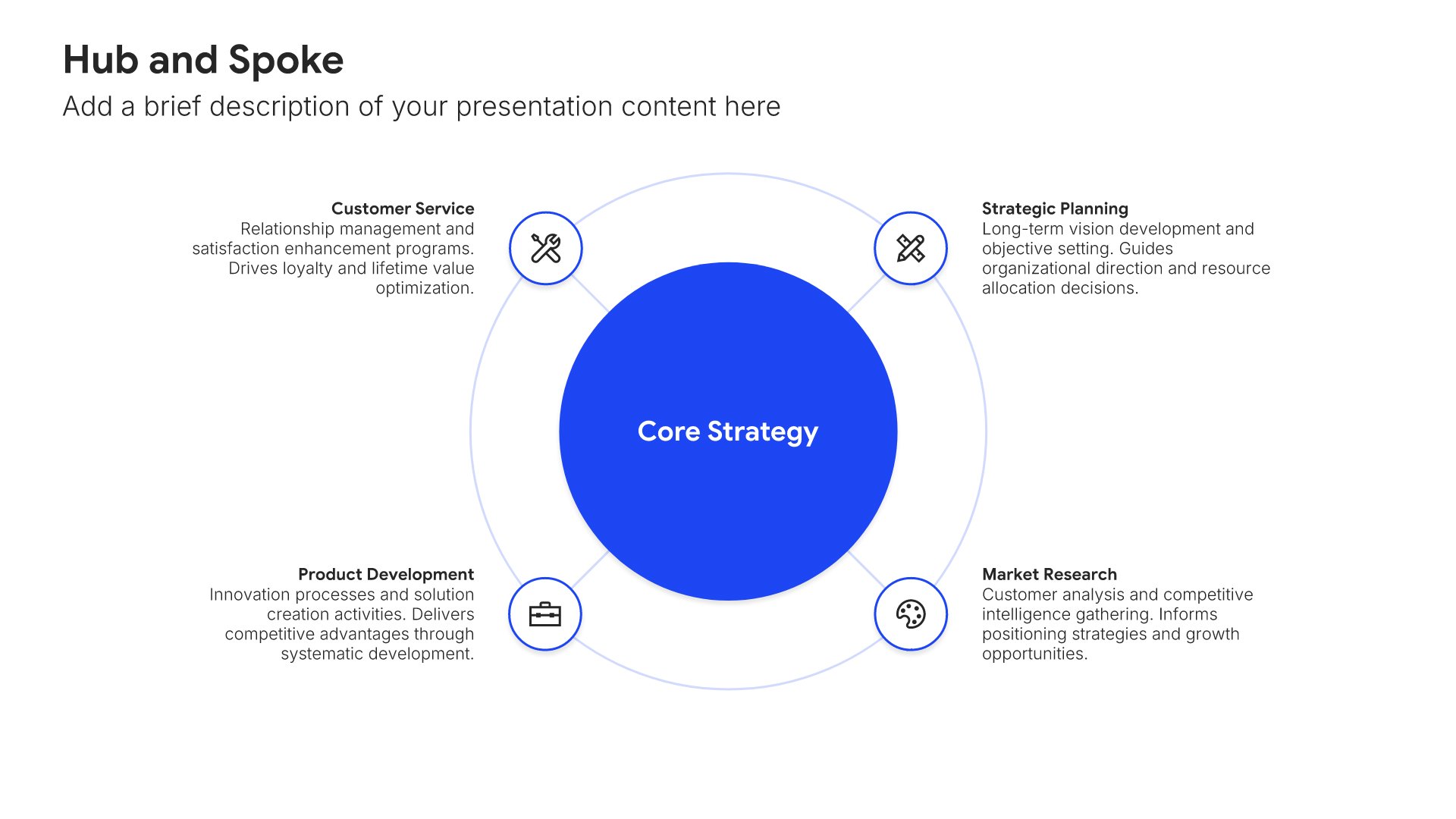 Hub and Spoke

Add a brief description of your presentation content here

Customer Service
Relationship management and satisfaction enhancement programs. Drives loyalty and lifetime value optimization.

Strategic Planning
Long-term vision development and objective setting. Guides organizational direction and resource allocation decisions.

Core Strategy

Product Development
Innovation processes and solution creation activities. Delivers competitive advantages through systematic development.

Market Research
Customer analysis and competitive intelligence gathering. Informs positioning strategies and growth opportunities.